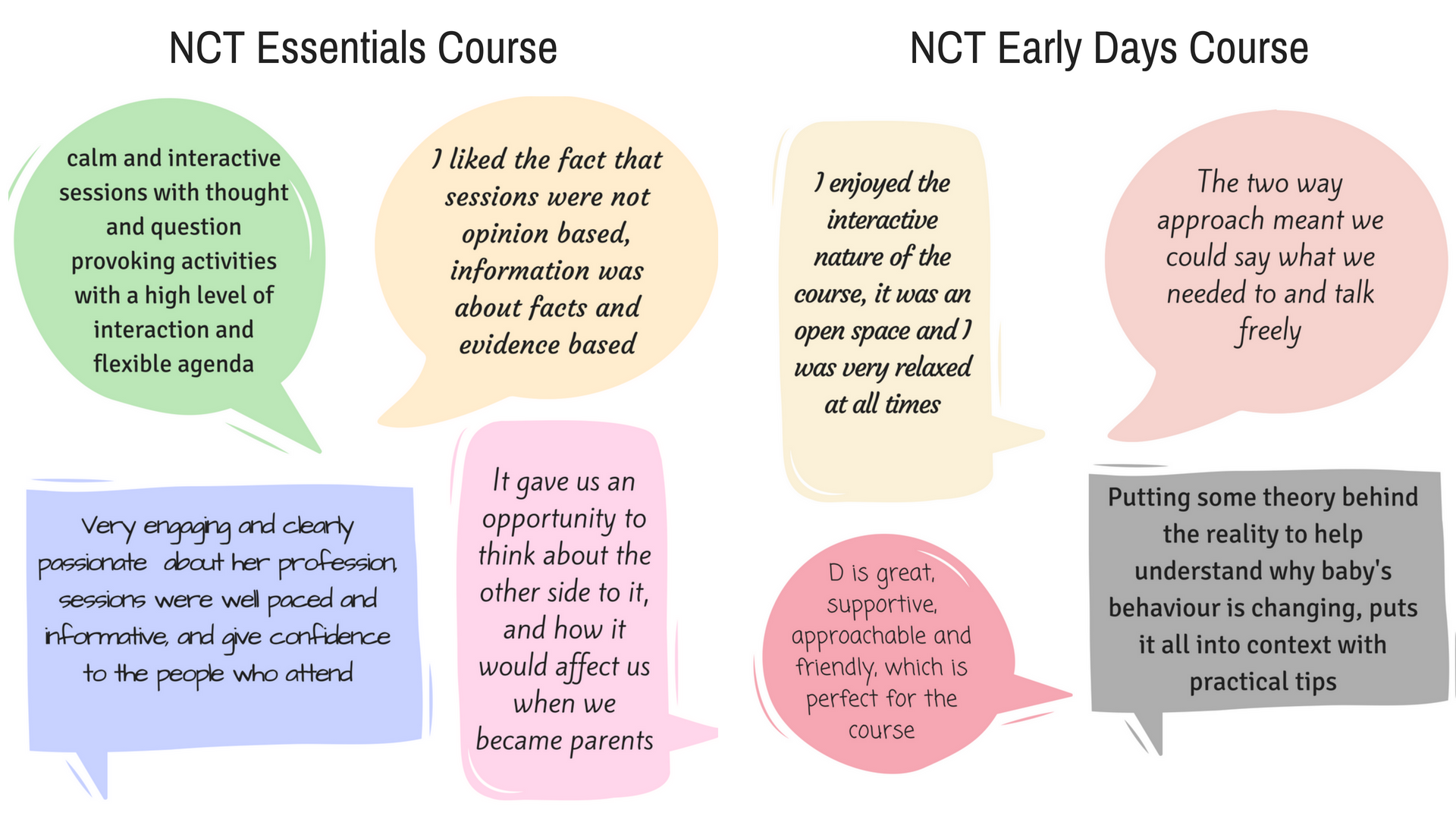 NCT Essentials Course

calm and interactive sessions with thought and question provoking activities with a high level of interaction and flexible agenda

I liked the fact that sessions were not opinion based, information was about facts and evidence based

Very engaging and clearly passionate about her profession, sessions were well paced and informative, and give confidence to the people who attend

It gave us an opportunity to think about the other side to it, and how it would affect us when we became parents

NCT Early Days Course

I enjoyed the interactive nature of the course, it was an open space and I was very relaxed at all times

The two way approach meant we could say what we needed to and talk freely

D is great, supportive, approachable and friendly, which is perfect for the course

Putting some theory behind the reality to help understand why baby's behaviour is changing, puts it all into context with practical tips